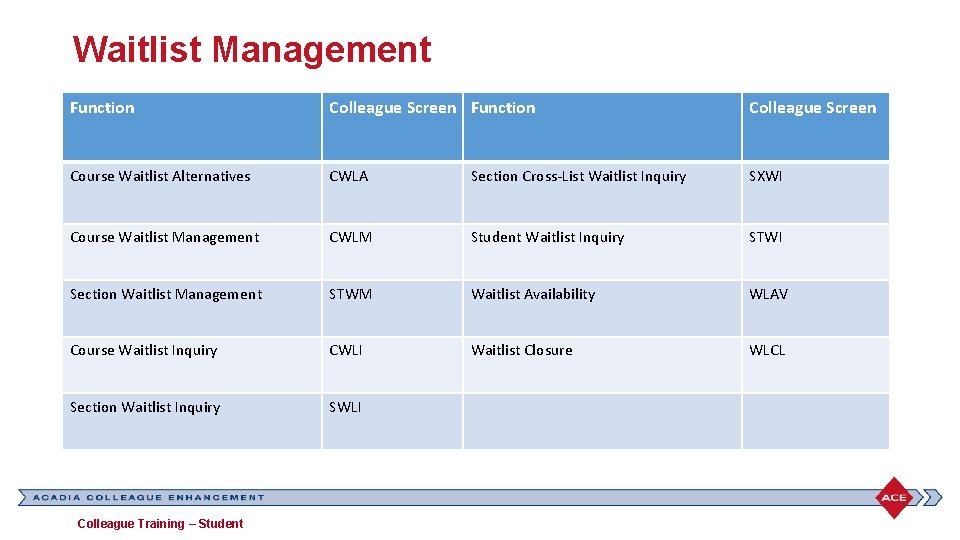 Waitlist Management

| Function | Colleague Screen | Function | Colleague Screen |
|---|---|---|---|
| Course Waitlist Alternatives | CWLA | Section Cross-List Waitlist Inquiry | SXWI |
| Course Waitlist Management | CWLM | Student Waitlist Inquiry | STWI |
| Section Waitlist Management | STWM | Waitlist Availability | WLAV |
| Course Waitlist Inquiry | CWLI | Waitlist Closure | WLCL |
| Section Waitlist Inquiry | SWLI | | |

ACADIA COLLEAGUE ENHANCEMENT

ACE

Colleague Training – Student